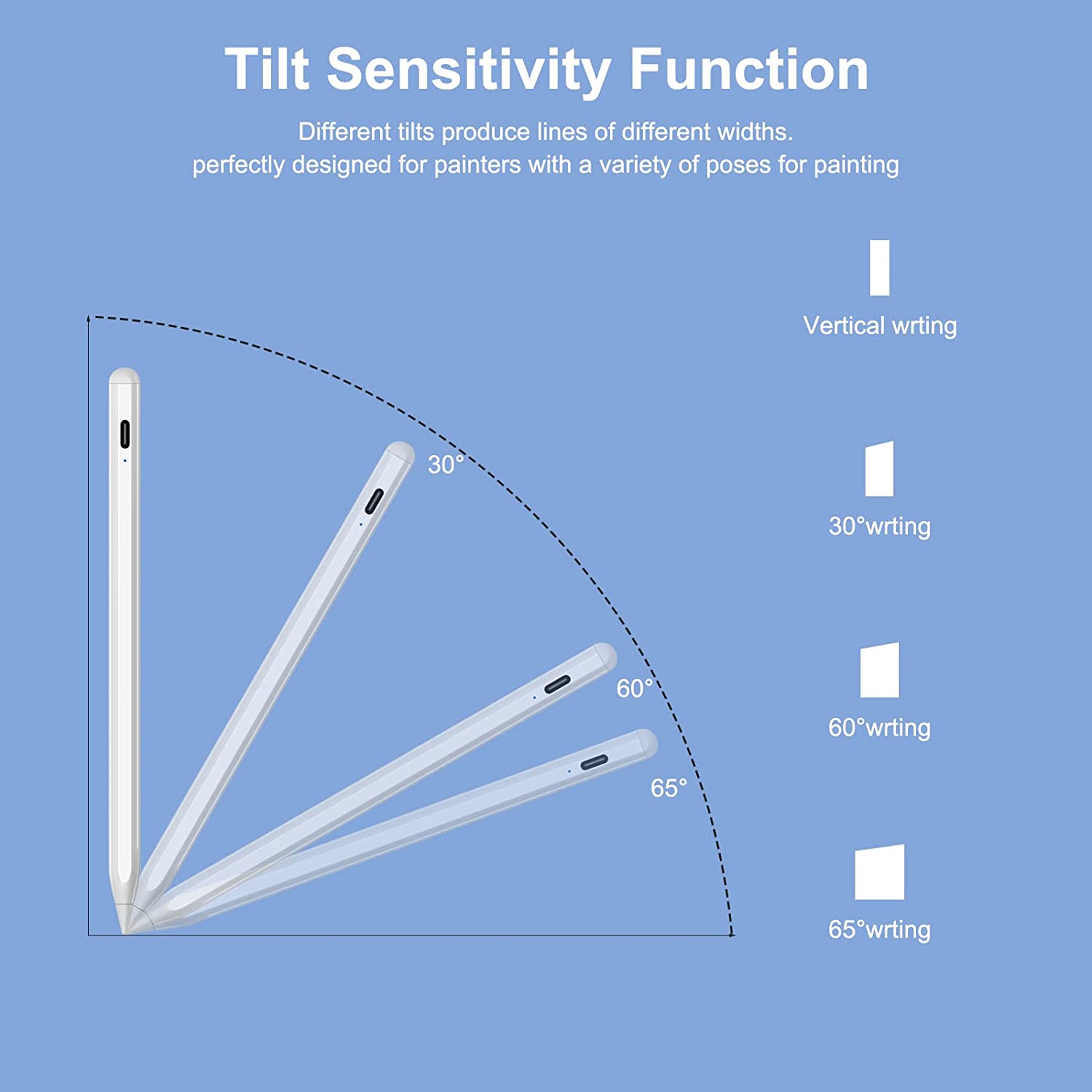 Tilt Sensitivity Function

Different tilts produce lines of different widths. perfectly designed for painters with a variety of poses for painting

30°

60°

65°

Vertical wrting

30°wrting

60°wrting

65°wrting